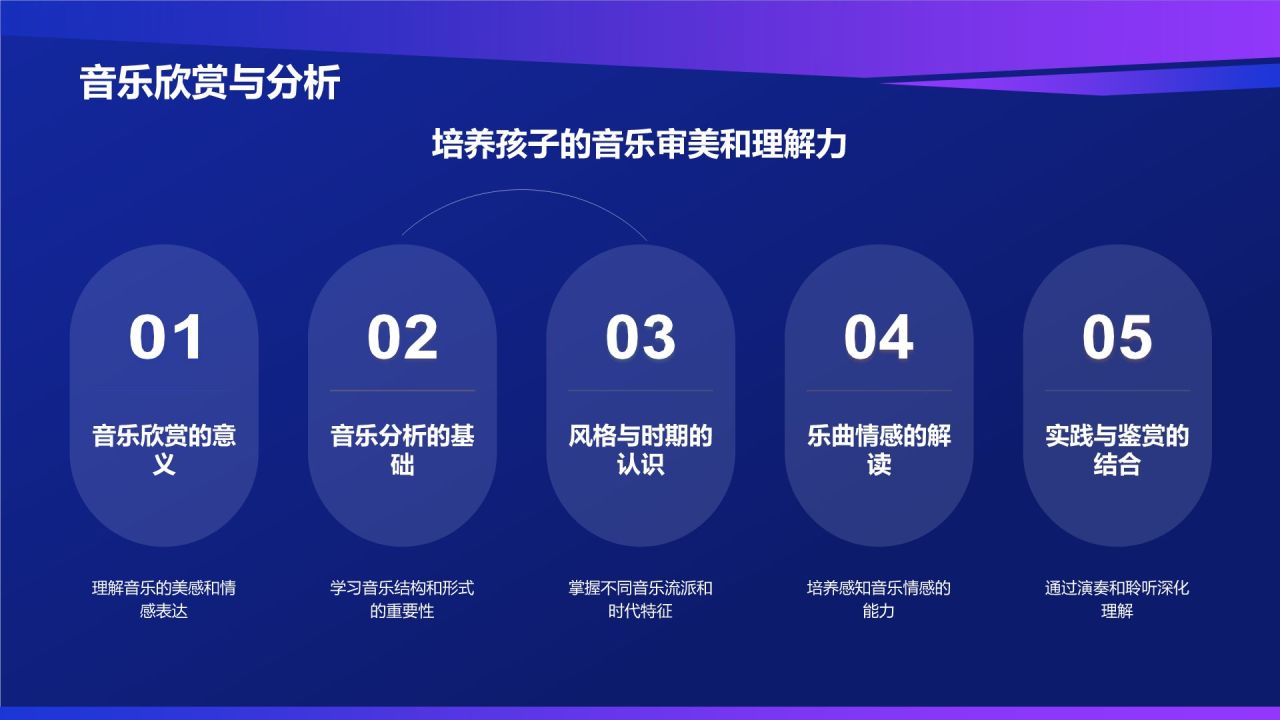 音乐欣赏与分析

培养孩子的音乐审美和理解力

01

音乐欣赏的意义

理解音乐的美感和情感表达

02

音乐分析的基础

学习音乐结构和形式的重要性

03

风格与时期的认识

掌握不同音乐流派和时代特征

04

乐曲情感的解读

培养感知音乐情感的能力

05

实践与鉴赏的结合

通过演奏和聆听深化理解